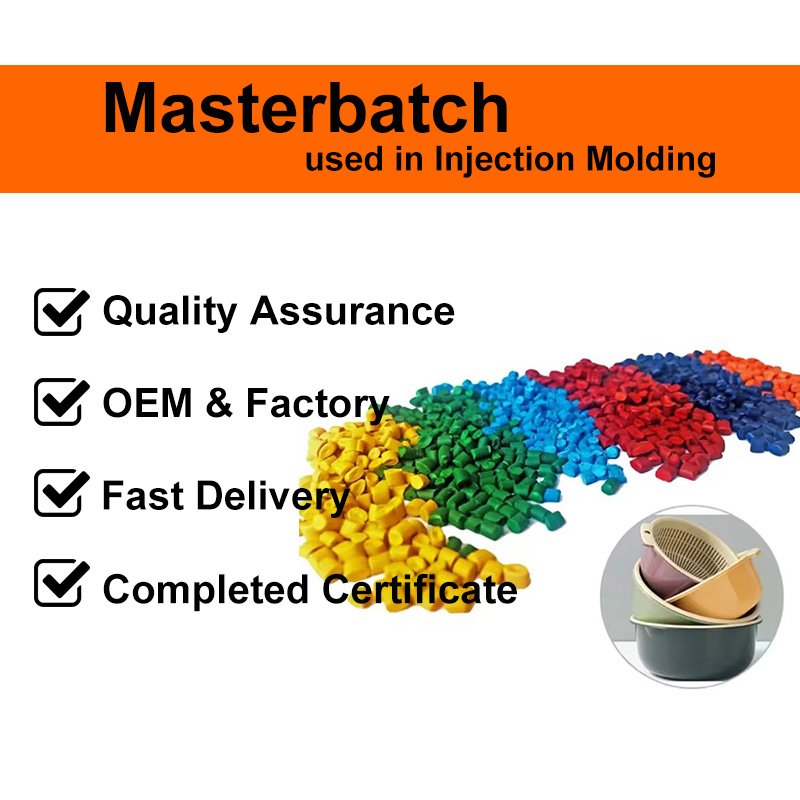 Masterbatch
used in Injection Molding

Quality Assurance
OEM & Factory
Fast Delivery
Completed Certificate